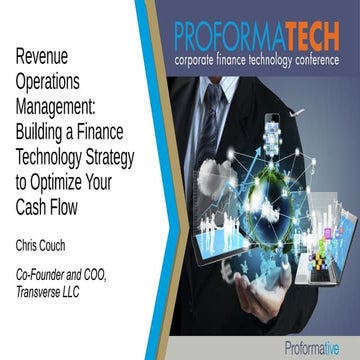 Revenue Operations Management: Building a Finance Technology Strategy to Optimize Your Cash Flow

Chris Couch

Co-Founder and COO, Transverse LLC

PROFORMATECH
corporate finance technology conference

Proformative